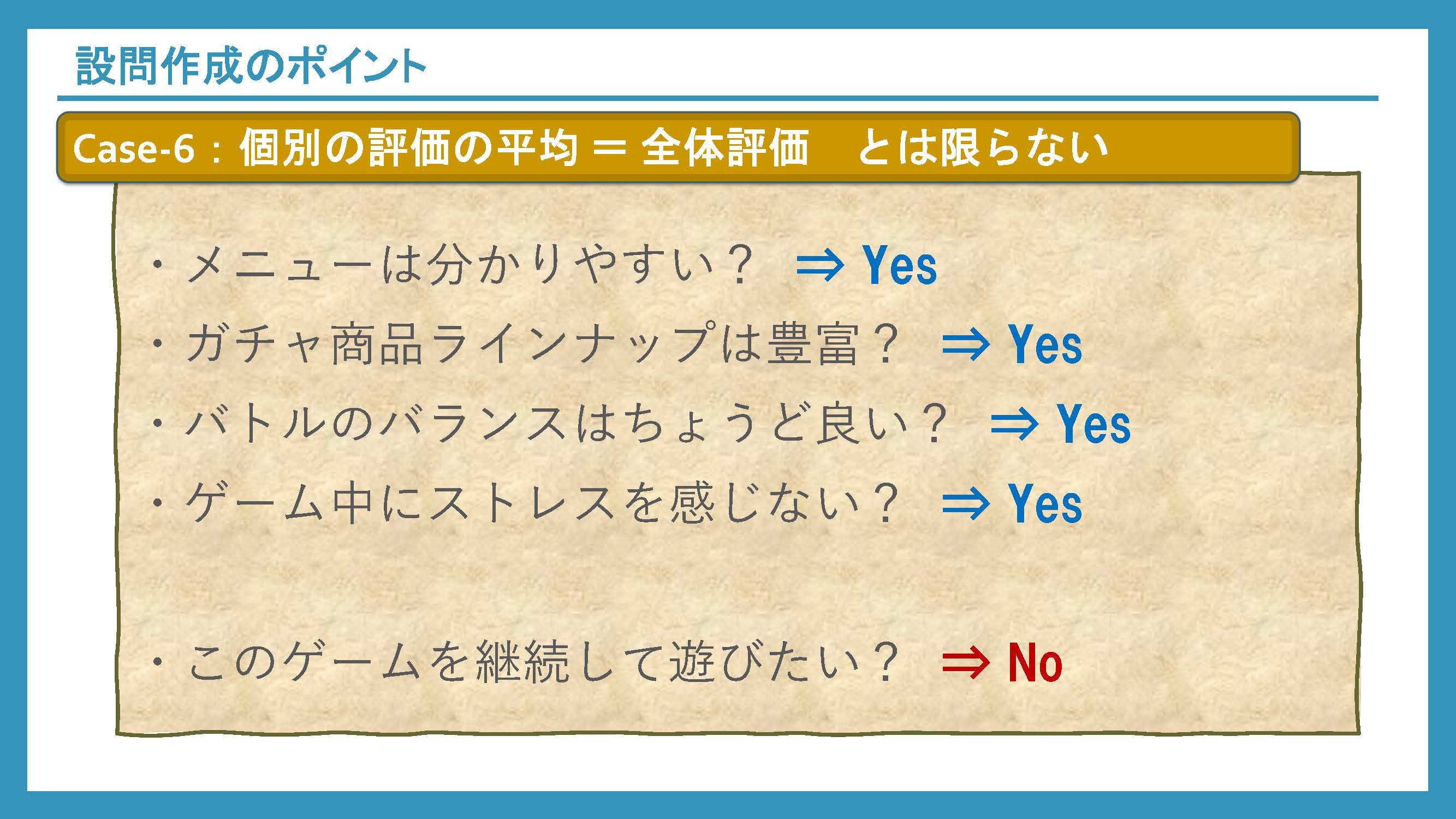 設問作成のポイント

Case-6：個別の評価の平均 ＝ 全体評価　とは限らない

・メニューは分かりやすい？ ⇒ Yes

・ガチャ商品ラインナップは豊富？ ⇒ Yes

・バトルのバランスはちょうど良い？ ⇒ Yes

・ゲーム中にストレスを感じない？ ⇒ Yes

・このゲームを継続して遊びたい？ ⇒ No